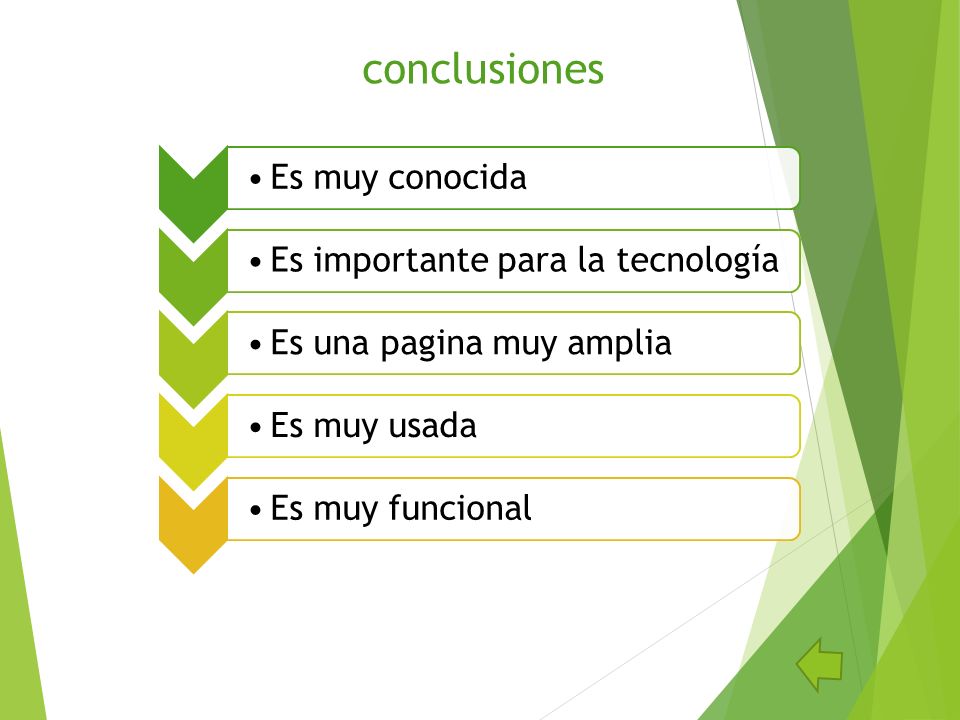 conclusiones

• Es muy conocida

• Es importante para la tecnología

• Es una pagina muy amplia

• Es muy usada

• Es muy funcional